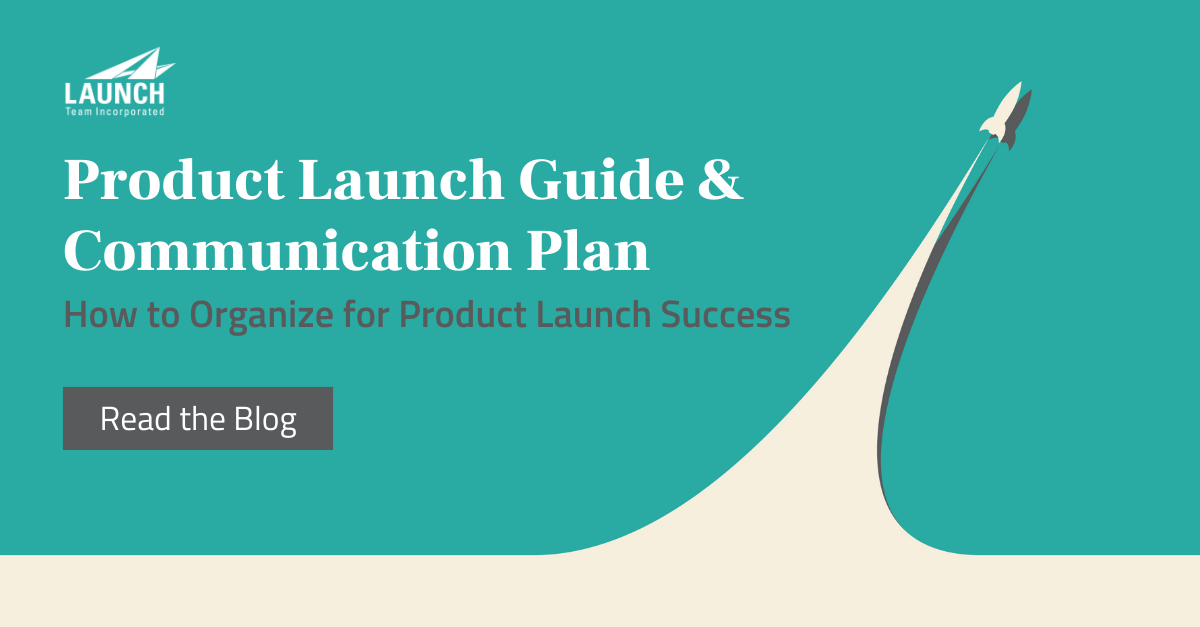 LAUNCH
Team Incorporated

Product Launch Guide & Communication Plan

How to Organize for Product Launch Success

Read the Blog